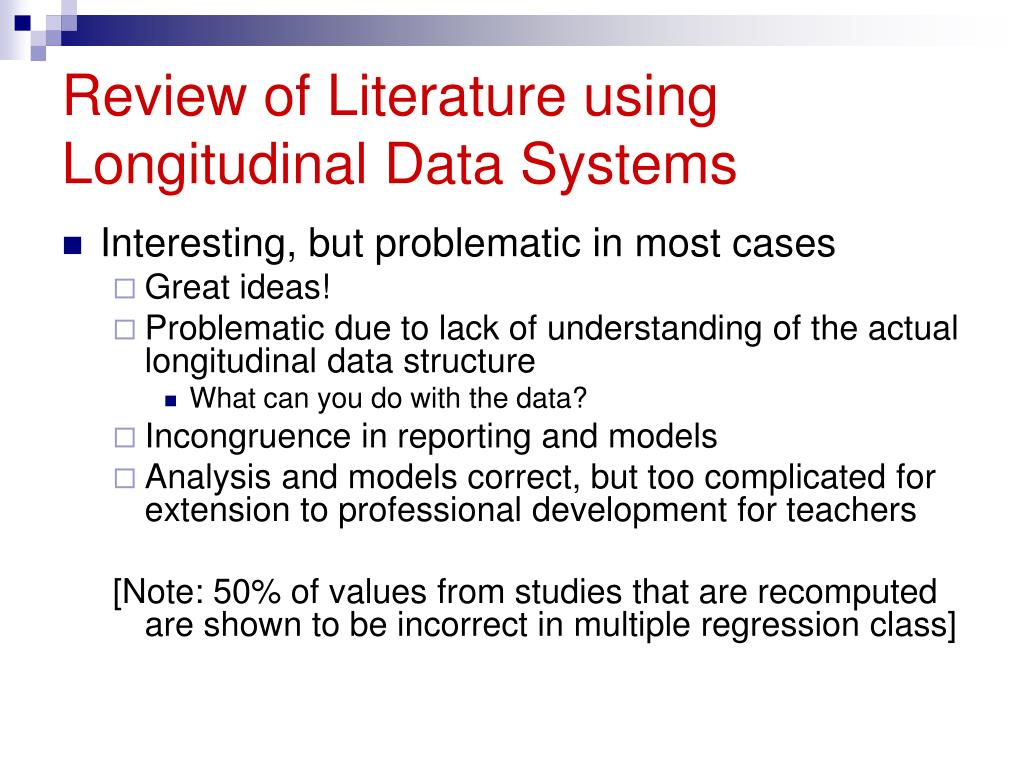 Review of Literature using Longitudinal Data Systems

Interesting, but problematic in most cases

Great ideas!

Problematic due to lack of understanding of the actual longitudinal data structure

What can you do with the data?

Incongruence in reporting and models

Analysis and models correct, but too complicated for extension to professional development for teachers

[Note: 50% of values from studies that are recomputed are shown to be incorrect in multiple regression class]